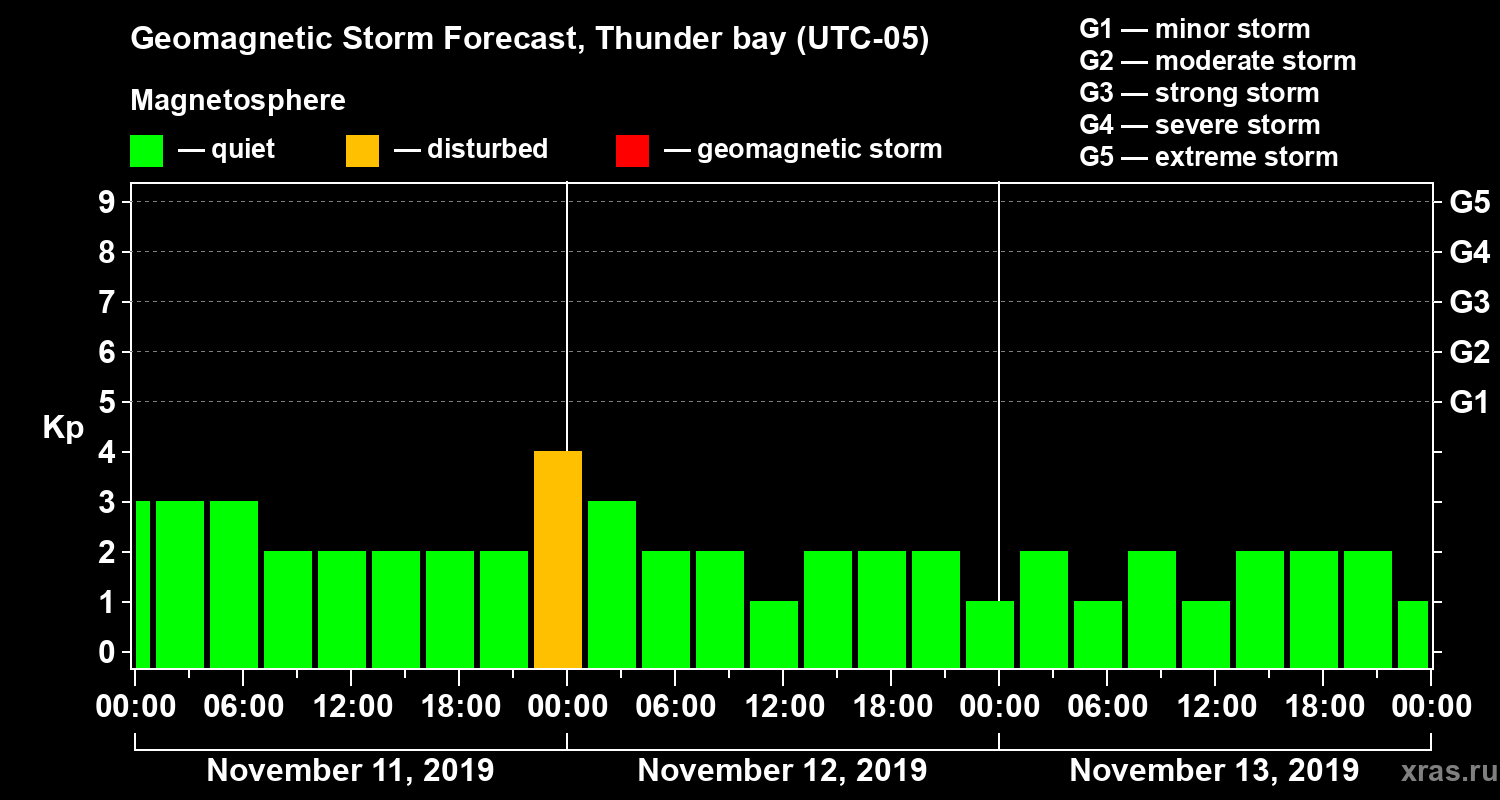 Geomagnetic Storm Forecast, Thunder bay (UTC-05)

Magnetosphere

— quiet — disturbed — geomagnetic storm

G1 — minor storm
G2 — moderate storm
G3 — strong storm
G4 — severe storm
G5 — extreme storm

Kp

9
8
7
6
5
4
3
2
1
0

G5
G4
G3
G2
G1

00:00 06:00 12:00 18:00 00:00 06:00 12:00 18:00 00:00 06:00 12:00 18:00 00:00

November 11, 2019 November 12, 2019 November 13, 2019

xras.ru